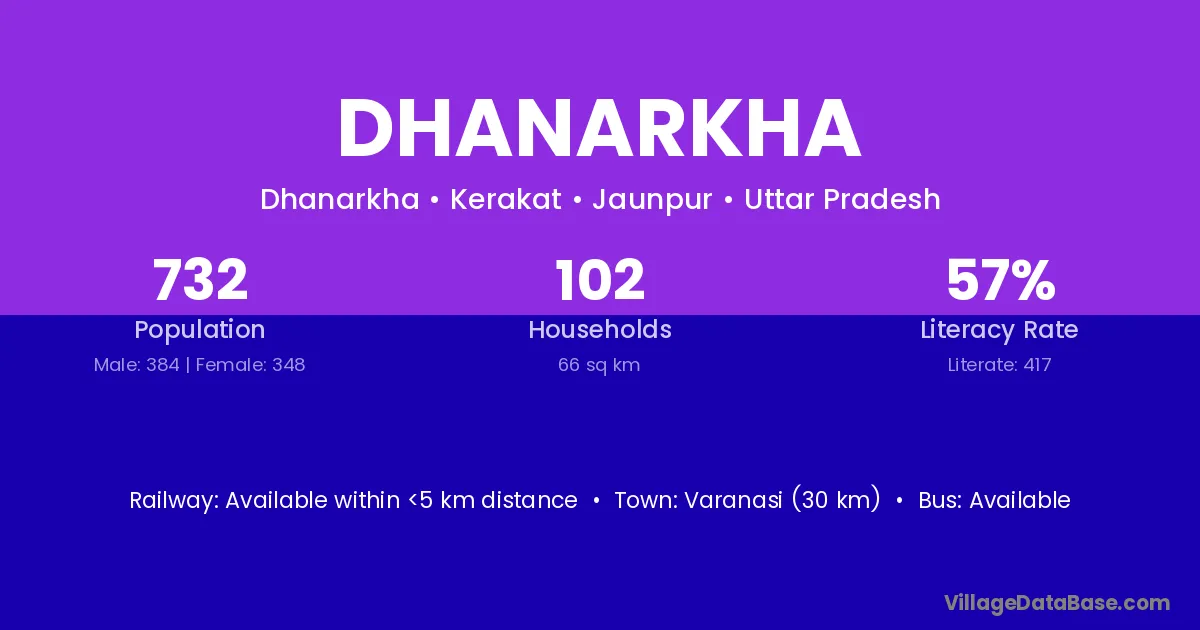 DHANARKHA

Dhanarkha • Kerakat • Jaunpur • Uttar Pradesh

732
Population
Male: 384 | Female: 348

102
Households
66 sq km

57%
Literacy Rate
Literate: 417

Railway: Available within <5 km distance • Town: Varanasi (30 km) • Bus: Available

VillageDataBase.com